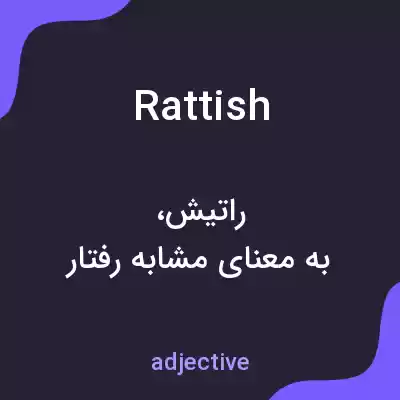 Rattish

راتیش،
به معنای مشابه رفتار

adjective